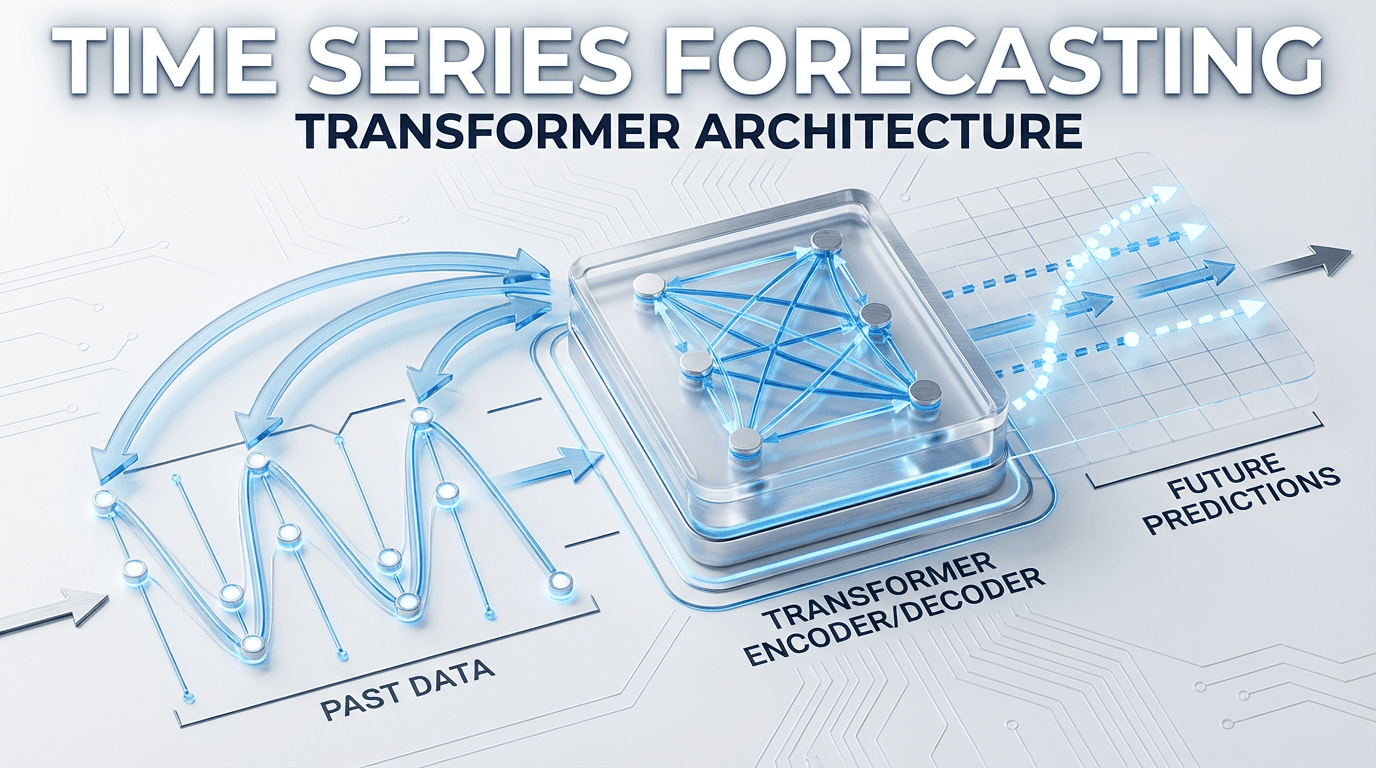 TIME SERIES FORECASTING
TRANSFORMER ARCHITECTURE

PAST DATA

TRANSFORMER ENCODER/DECODER

FUTURE PREDICTIONS